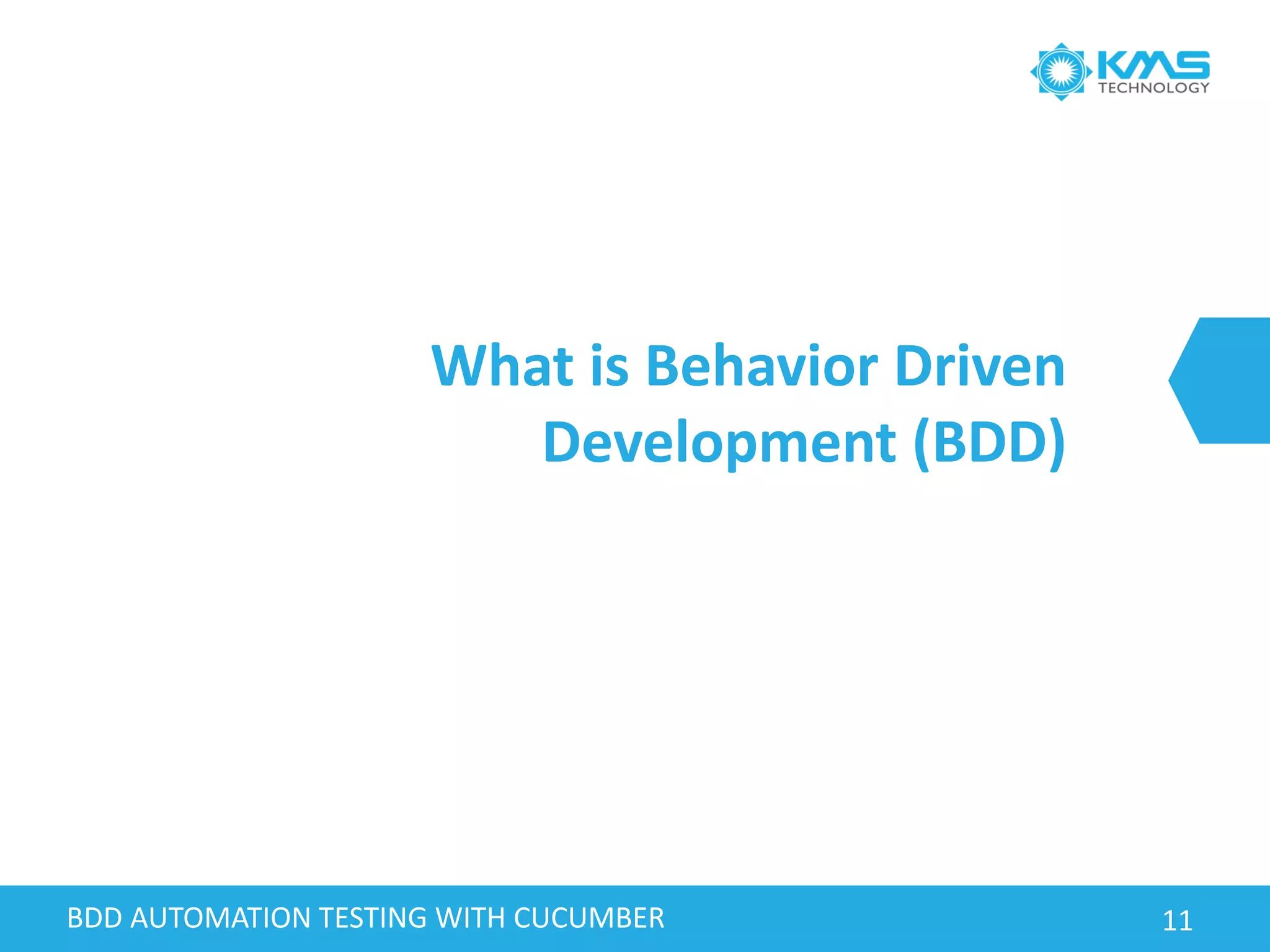 KMS TECHNOLOGY

What is Behavior Driven Development (BDD)

BDD AUTOMATION TESTING WITH CUCUMBER

11